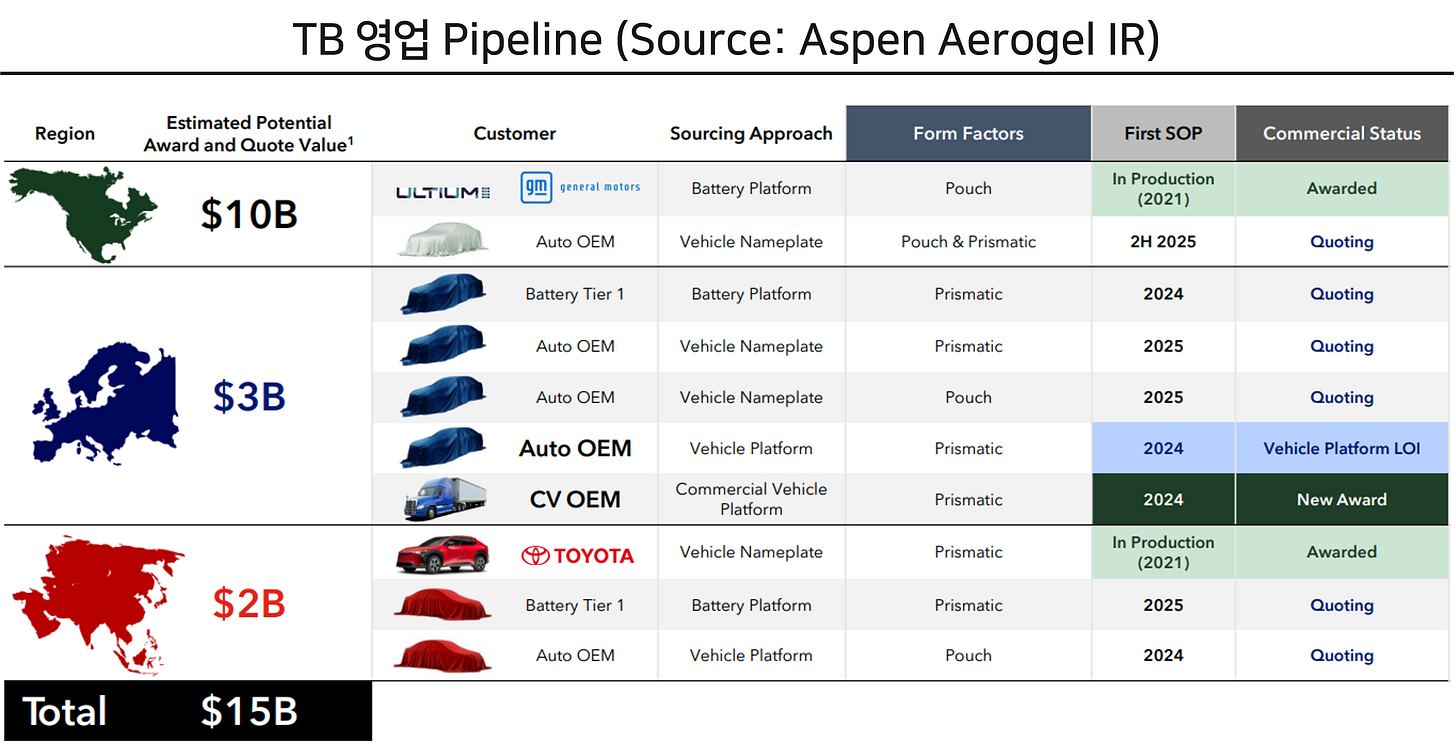 TB 영업 Pipeline (Source: Aspen Aerogel IR)

| Region | Estimated Potential Award and Quote Value$^1$ | Customer | Sourcing Approach | Form Factors | First SOP | Commercial Status |
|---|---|---|---|---|---|---|
| | $10B | ULTIUM gm general motors | Battery Platform | Pouch | In Production (2021) | Awarded |
| | | Auto OEM | Vehicle Nameplate | Pouch & Prismatic | 2H 2025 | Quoting |
| | $3B | Battery Tier 1 | Battery Platform | Prismatic | 2024 | Quoting |
| | | Auto OEM | Vehicle Nameplate | Prismatic | 2025 | Quoting |
| | | Auto OEM | Vehicle Nameplate | Pouch | 2025 | Quoting |
| | | Auto OEM | Vehicle Platform | Prismatic | 2024 | Vehicle Platform LOI |
| | | CV OEM | Commercial Vehicle Platform | Prismatic | 2024 | New Award |
| | $2B | TOYOTA | Vehicle Nameplate | Prismatic | In Production (2021) | Awarded |
| | | Battery Tier 1 | Battery Platform | Prismatic | 2025 | Quoting |
| | | Auto OEM | Vehicle Platform | Pouch | 2024 | Quoting |
| Total | $15B | | | | | |